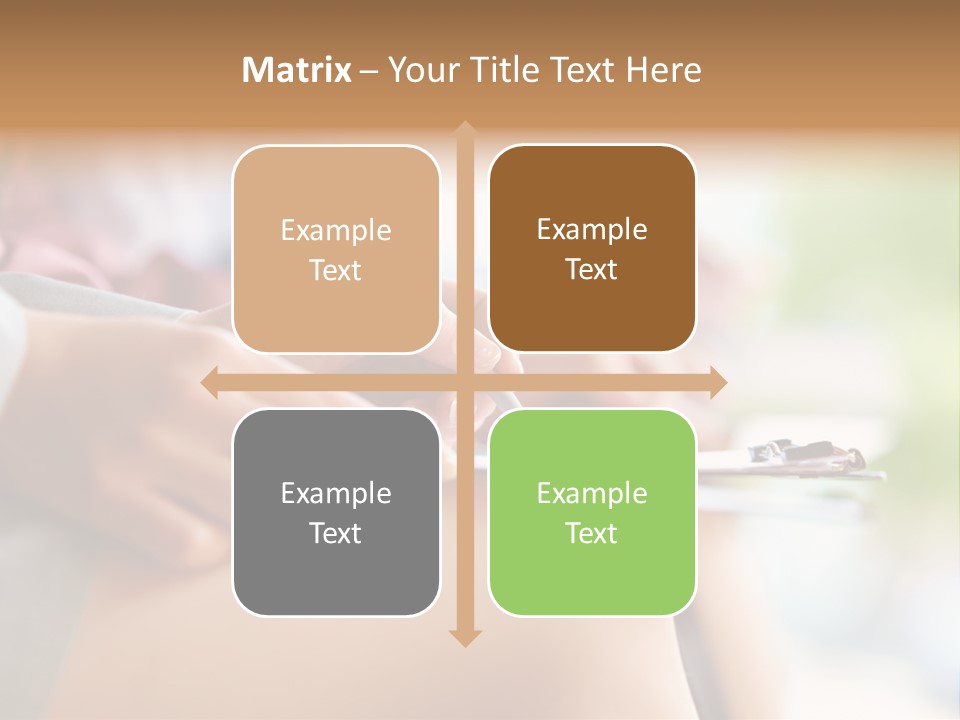 Matrix – Your Title Text Here

Example Text

Example Text

Example Text

Example Text